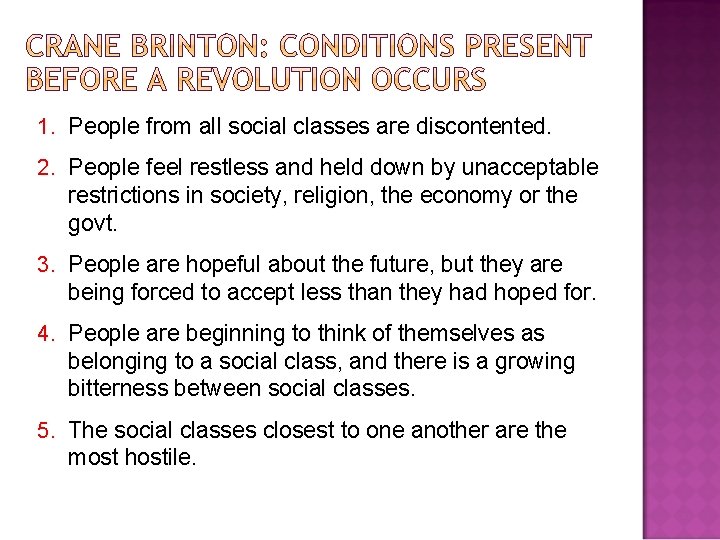 CRANE BRINTON: CONDITIONS PRESENT BEFORE A REVOLUTION OCCURS

1. People from all social classes are discontented.

2. People feel restless and held down by unacceptable restrictions in society, religion, the economy or the govt.

3. People are hopeful about the future, but they are being forced to accept less than they had hoped for.

4. People are beginning to think of themselves as belonging to a social class, and there is a growing bitterness between social classes.

5. The social classes closest to one another are the most hostile.